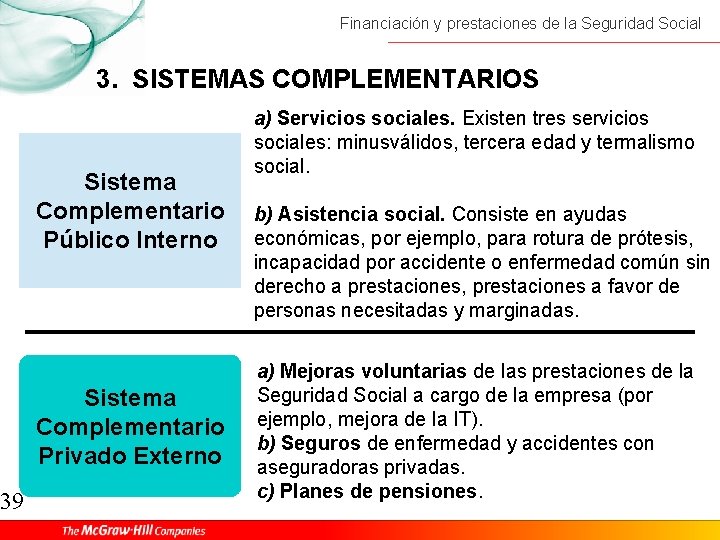 Financiación y prestaciones de la Seguridad Social

3. SISTEMAS COMPLEMENTARIOS

Sistema Complementario Público Interno

a) Servicios sociales. Existen tres servicios sociales: minusválidos, tercera edad y termalismo social.

b) Asistencia social. Consiste en ayudas económicas, por ejemplo, para rotura de prótesis, incapacidad por accidente o enfermedad común sin derecho a prestaciones, prestaciones a favor de personas necesitadas y marginadas.

Sistema Complementario Privado Externo

a) Mejoras voluntarias de las prestaciones de la Seguridad Social a cargo de la empresa (por ejemplo, mejora de la IT).
b) Seguros de enfermedad y accidentes con aseguradoras privadas.
c) Planes de pensiones.

39

The McGraw-Hill Companies